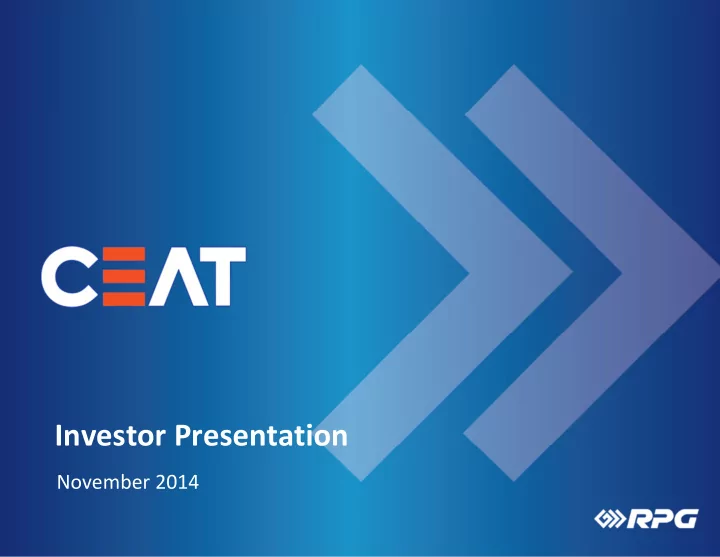 CEAT

Investor Presentation

November 2014

RPG